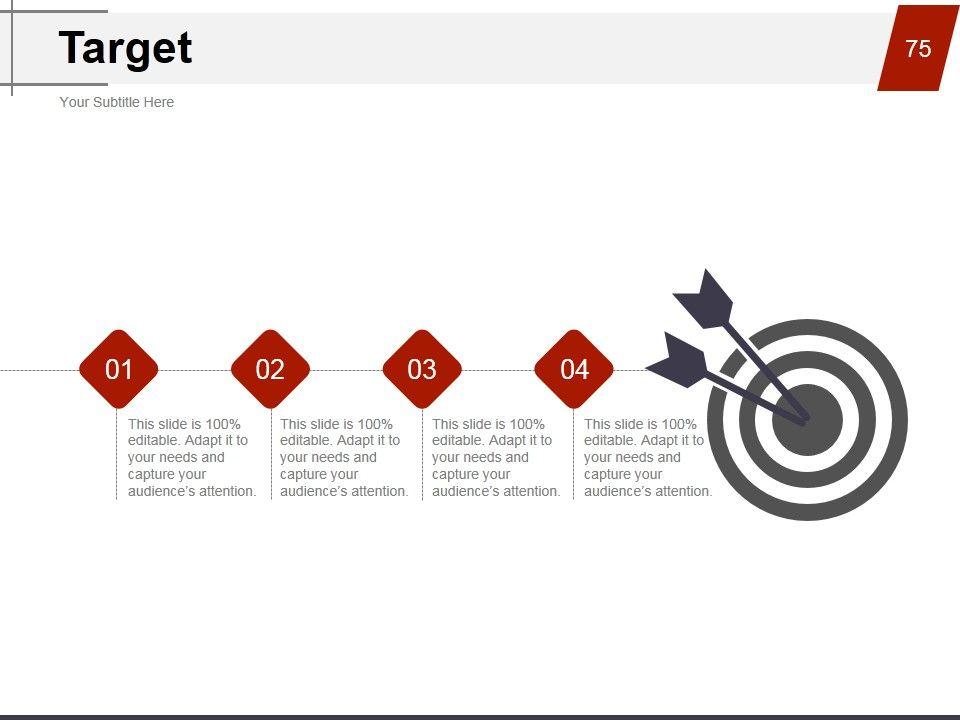 Target

75

Your Subtitle Here

01

This slide is 100% editable. Adapt it to your needs and capture your audience's attention.

02

This slide is 100% editable. Adapt it to your needs and capture your audience's attention.

03

This slide is 100% editable. Adapt it to your needs and capture your audience's attention.

04

This slide is 100% editable. Adapt it to your needs and capture your audience's attention.